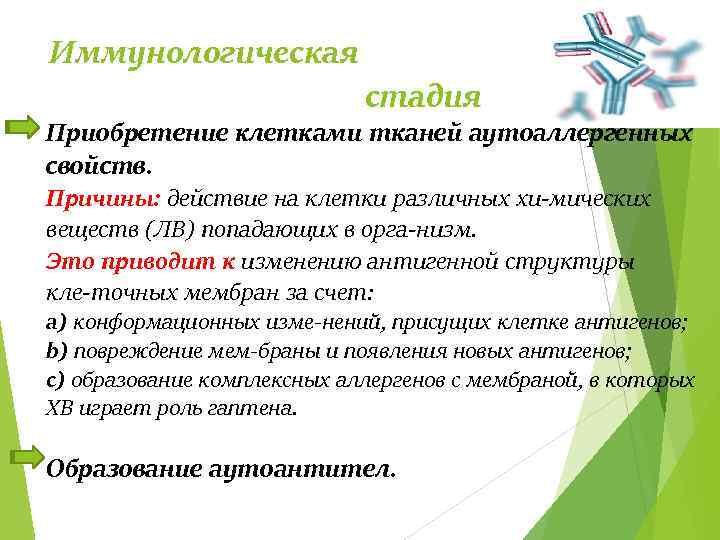 Иммунологическая стадия

Приобретение клетками тканей аутоаллергенных свойств.

Причины: действие на клетки различных хи-мических веществ (ЛВ) попадающих в орга-низм.

Это приводит к изменению антигенной структуры кле-точных мембран за счет:

a) конформационных изме-нений, присущих клетке антигенов;

b) повреждение мем-браны и появления новых антигенов;

c) образование комплексных аллергенов с мембраной, в которых ХВ играет роль гаптена.

Образование аутоантител.